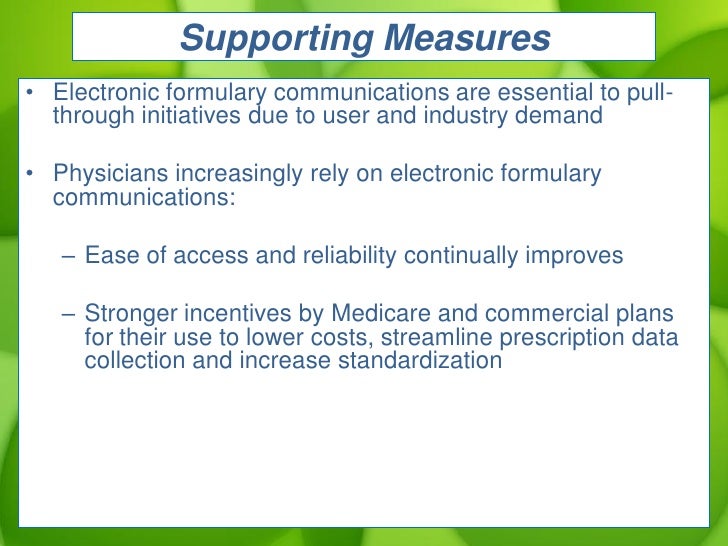 Supporting Measures

• Electronic formulary communications are essential to pull-through initiatives due to user and industry demand

• Physicians increasingly rely on electronic formulary communications:

– Ease of access and reliability continually improves

– Stronger incentives by Medicare and commercial plans for their use to lower costs, streamline prescription data collection and increase standardization